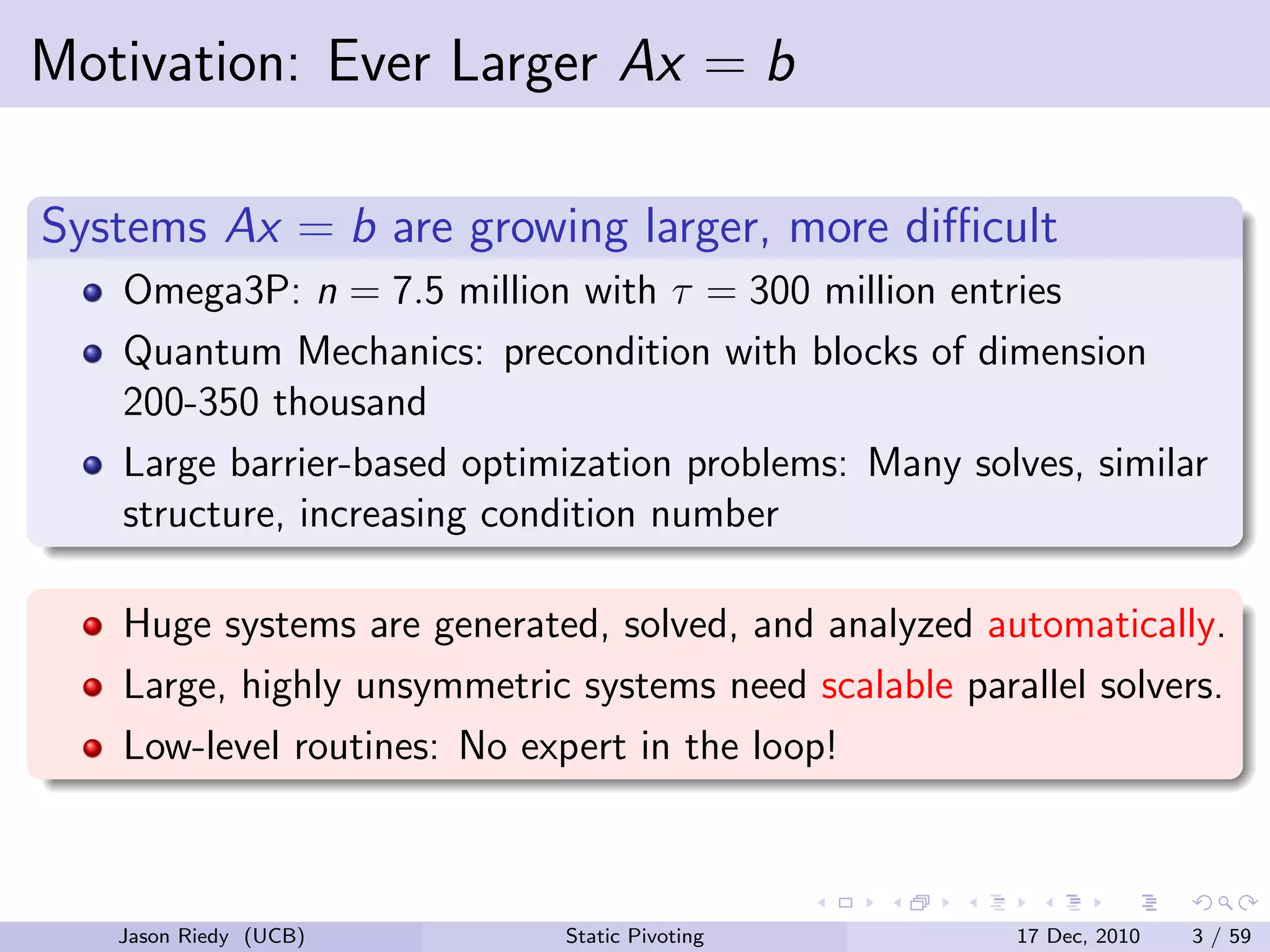 Motivation: Ever Larger $Ax = b$

Systems $Ax = b$ are growing larger, more difficult

- Omega3P: $n = 7.5$ million with $\tau = 300$ million entries
- Quantum Mechanics: precondition with blocks of dimension 200-350 thousand
- Large barrier-based optimization problems: Many solves, similar structure, increasing condition number

- Huge systems are generated, solved, and analyzed automatically.
- Large, highly unsymmetric systems need scalable parallel solvers.
- Low-level routines: No expert in the loop!

Jason Riedy (UCB) Static Pivoting 17 Dec, 2010 3 / 59